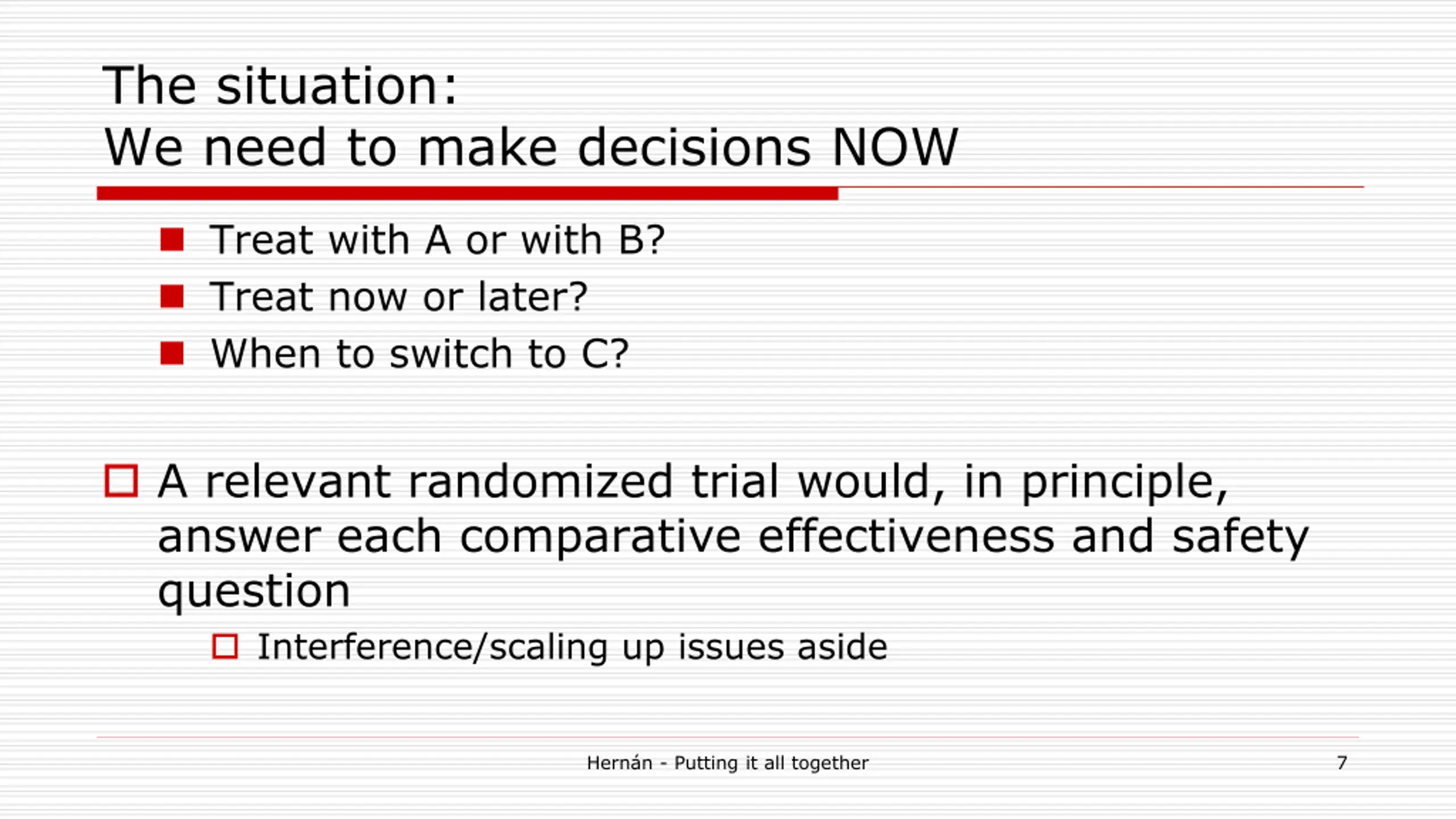 The situation:
We need to make decisions NOW

Treat with A or with B?
Treat now or later?
When to switch to C?

A relevant randomized trial would, in principle, answer each comparative effectiveness and safety question

Interference/scaling up issues aside

Hernán - Putting it all together

7